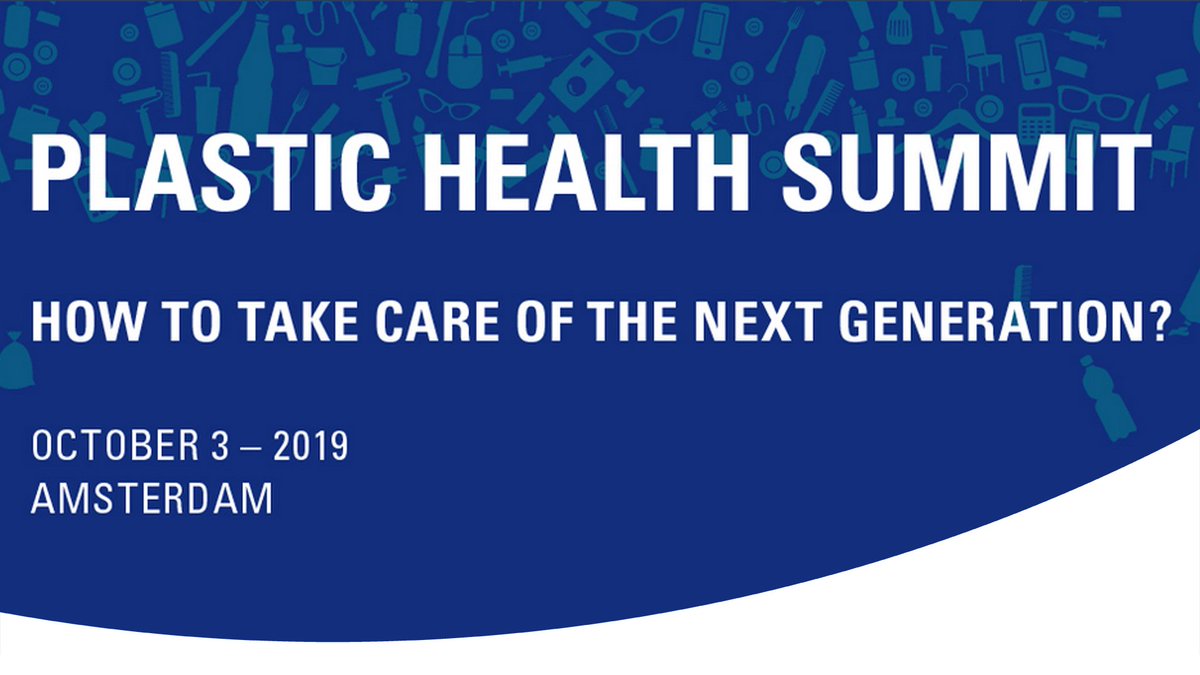 PLASTIC HEALTH SUMMIT

HOW TO TAKE CARE OF THE NEXT GENERATION?

OCTOBER 3 – 2019
AMSTERDAM